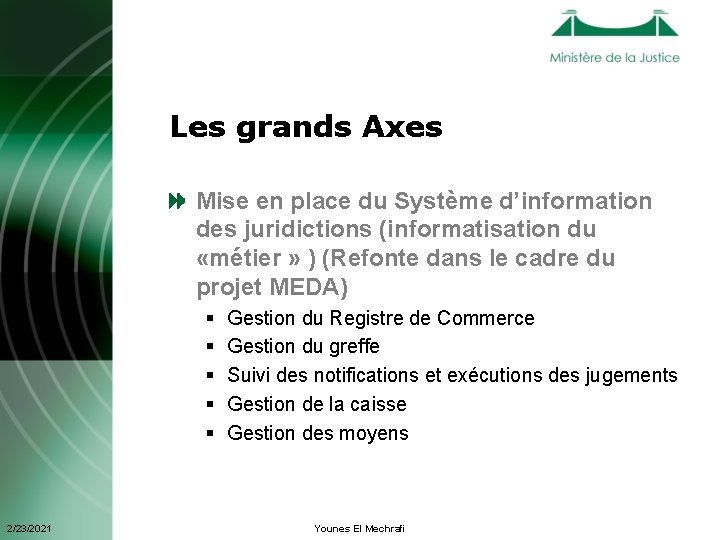 Ministère de la Justice

Les grands Axes

Mise en place du Système d'information des juridictions (informatisation du «métier » ) (Refonte dans le cadre du projet MEDA)

- Gestion du Registre de Commerce
- Gestion du greffe
- Suivi des notifications et exécutions des jugements
- Gestion de la caisse
- Gestion des moyens

2/23/2021

Younes El Mechrafi